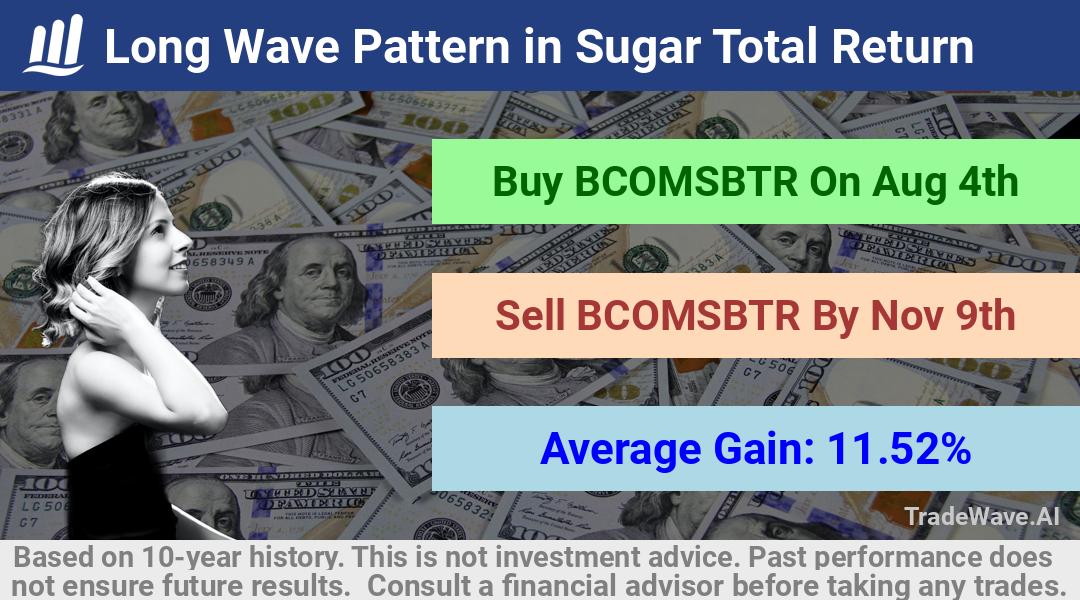 Long Wave Pattern in Sugar Total Return

Buy BCOMSBTR On Aug 4th

Sell BCOMSBTR By Nov 9th

Average Gain: 11.52%

TradeWave.AI

Based on 10-year history. This is not investment advice. Past performance does not ensure future results. Consult a financial advisor before taking any trades.